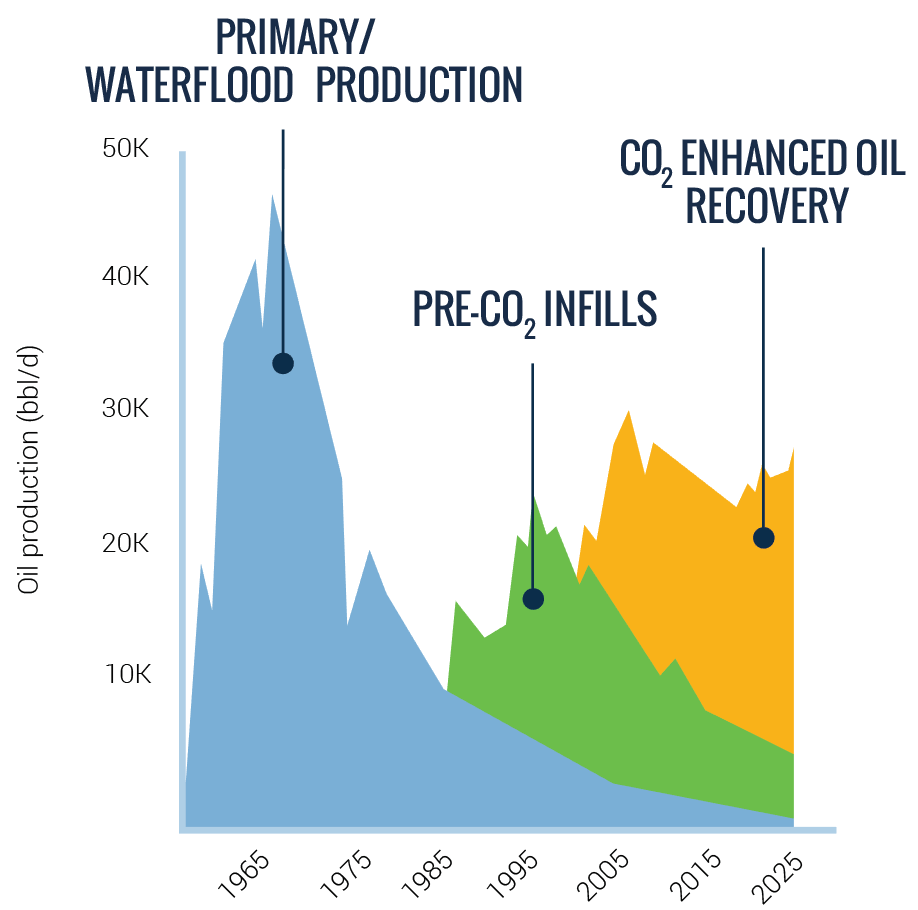 PRIMARY/ WATERFLOOD PRODUCTION

$CO_2$ ENHANCED OIL RECOVERY

PRE-$CO_2$ INFILLS

50K
40K
30K
20K
10K

Oil production (bbl/d)

1965
1975
1985
1995
2005
2015
2025